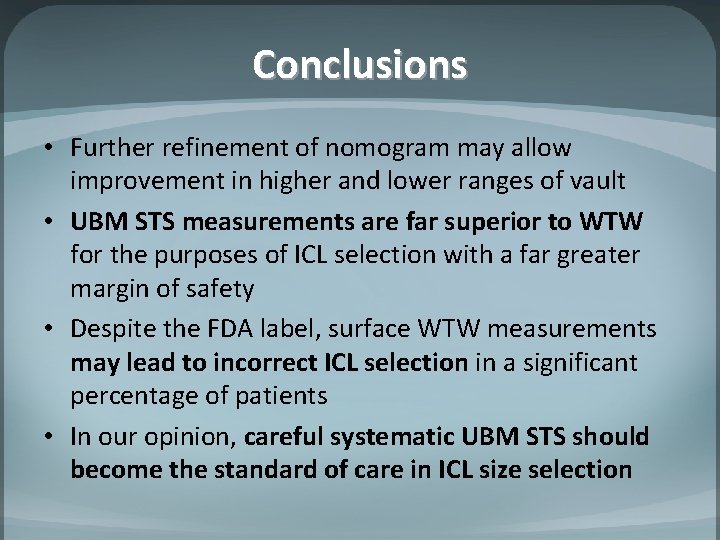 Conclusions

• Further refinement of nomogram may allow improvement in higher and lower ranges of vault

• UBM STS measurements are far superior to WTW for the purposes of ICL selection with a far greater margin of safety

• Despite the FDA label, surface WTW measurements may lead to incorrect ICL selection in a significant percentage of patients

• In our opinion, careful systematic UBM STS should become the standard of care in ICL size selection